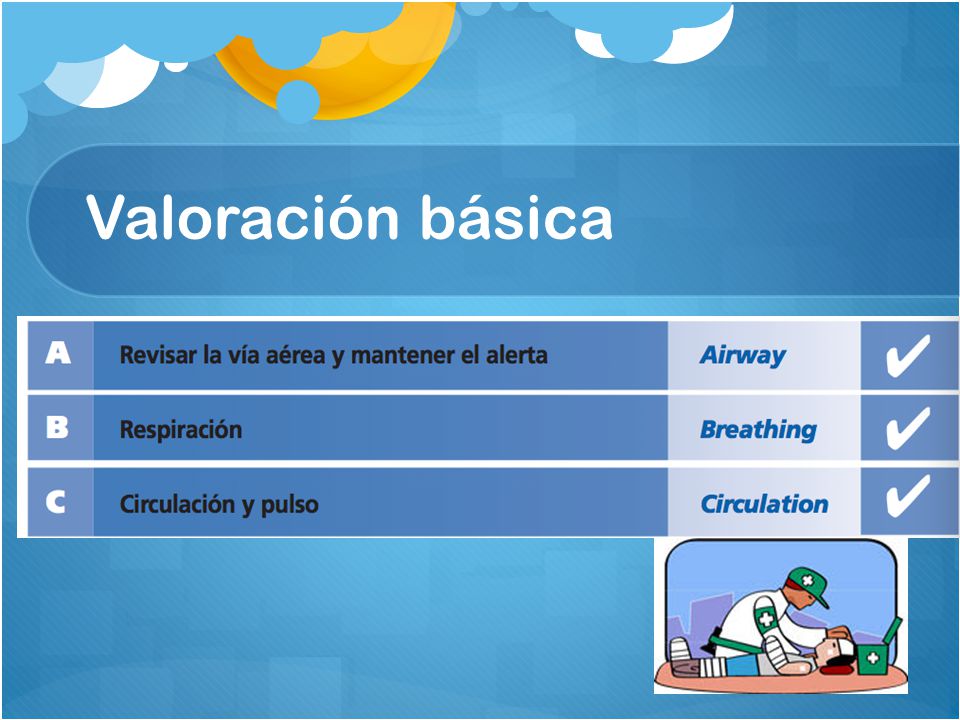 Valoración básica

| A | Revisar la vía aérea y mantener el alerta | Airway | ✔ |
|---|---|---|---|
| B | Respiración | Breathing | ✔ |
| C | Circulación y pulso | Circulation | ✔ |